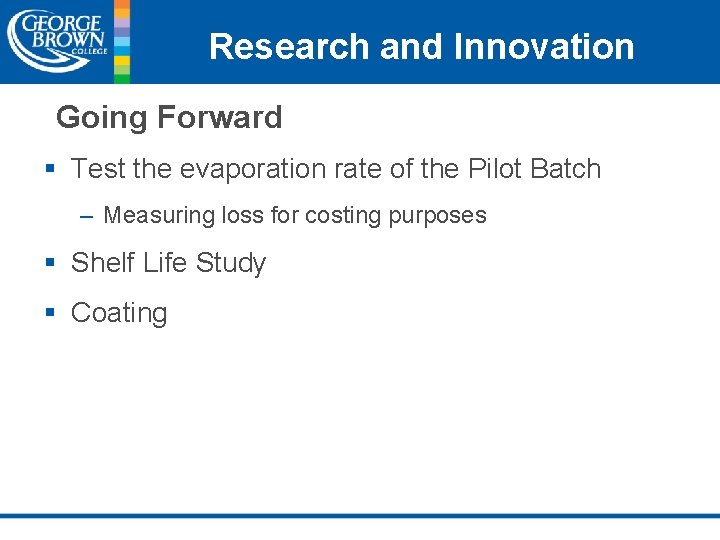 GEORGE BROWN COLLEGE

Research and Innovation

Going Forward

▪ Test the evaporation rate of the Pilot Batch

– Measuring loss for costing purposes

▪ Shelf Life Study

▪ Coating